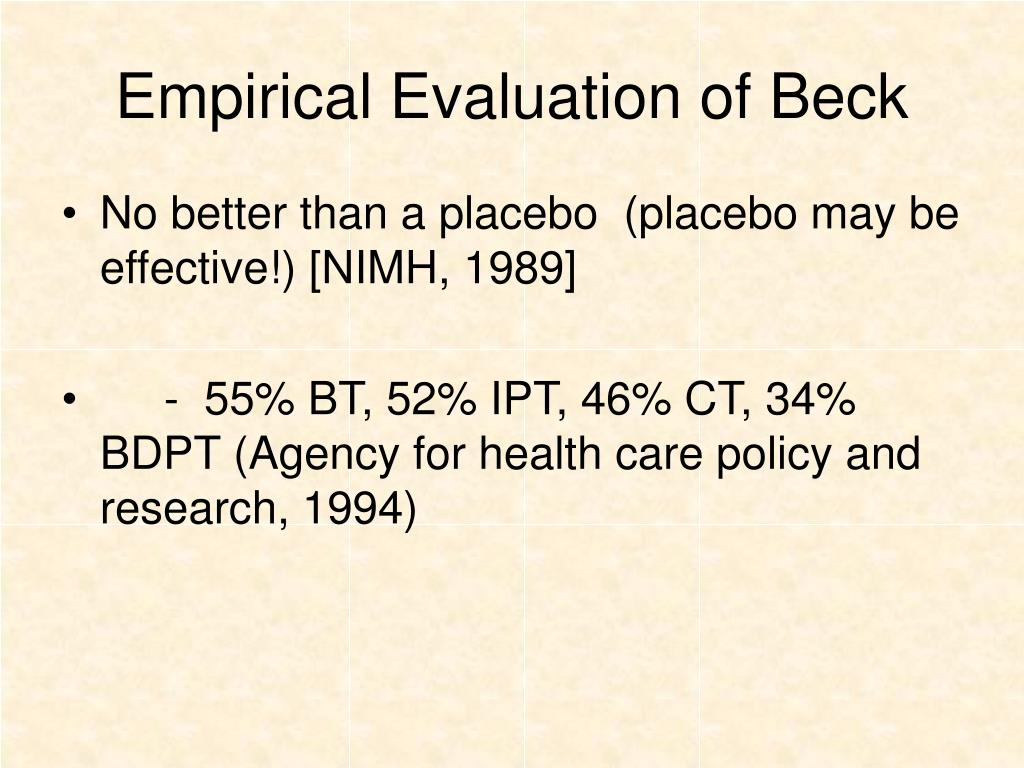 Empirical Evaluation of Beck

• No better than a placebo (placebo may be effective!) [NIMH, 1989]

• - 55% BT, 52% IPT, 46% CT, 34% BDPT (Agency for health care policy and research, 1994)